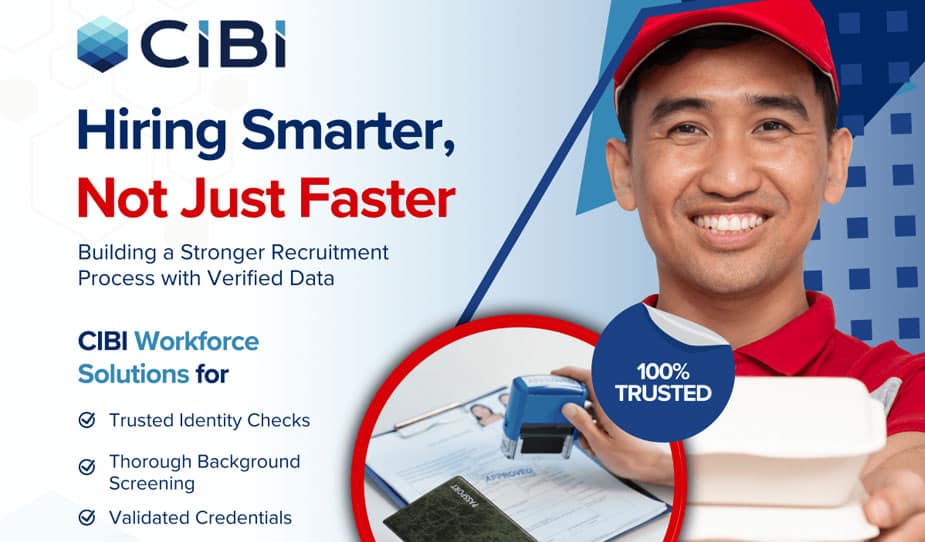 CIBI

Hiring Smarter, Not Just Faster

Building a Stronger Recruitment Process with Verified Data

CIBI Workforce Solutions for

Trusted Identity Checks

Thorough Background Screening

Validated Credentials

100% TRUSTED

APPROVED

PASSPORT